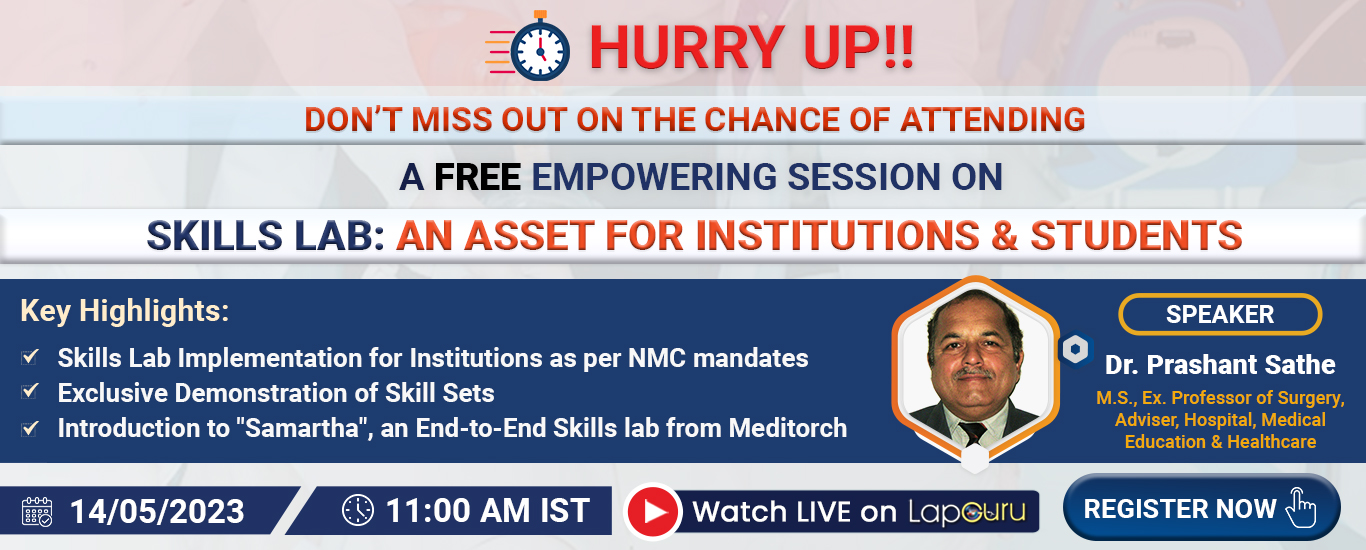 HURRY UP!!

DON'T MISS OUT ON THE CHANCE OF ATTENDING

A FREE EMPOWERING SESSION ON

SKILLS LAB: AN ASSET FOR INSTITUTIONS & STUDENTS

Key Highlights:

Skills Lab Implementation for Institutions as per NMC mandates
Exclusive Demonstration of Skill Sets
Introduction to "Samartha", an End-to-End Skills lab from Meditorch

SPEAKER

Dr. Prashant Sathe

M.S., Ex. Professor of Surgery, Adviser, Hospital, Medical Education & Healthcare

14/05/2023

11:00 AM IST

Watch LIVE on Lapguru

REGISTER NOW